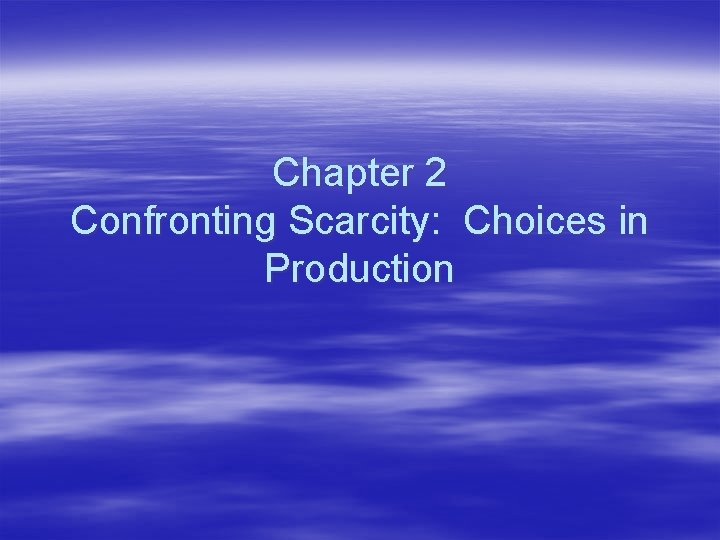 Chapter 2
Confronting Scarcity: Choices in Production